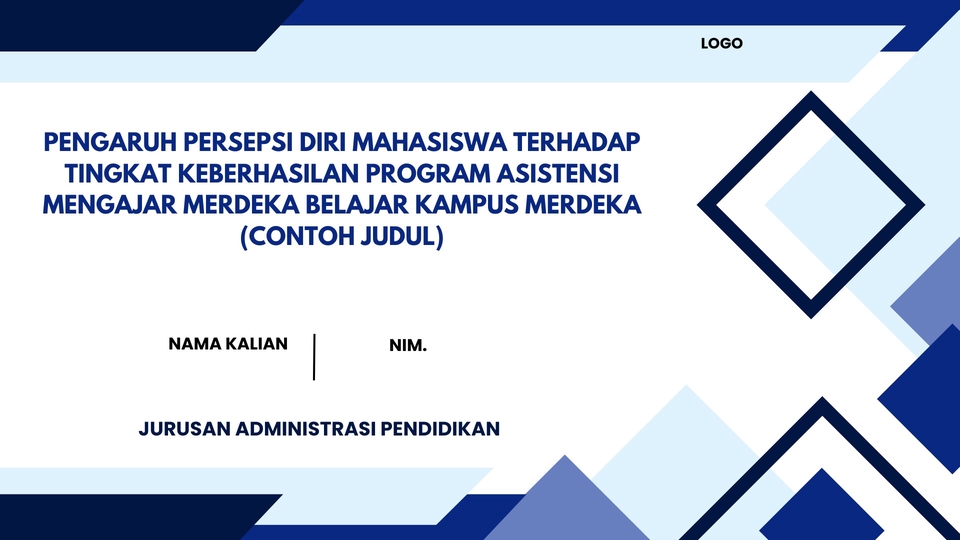 LOGO

PENGARUH PERSEPSI DIRI MAHASISWA TERHADAP TINGKAT KEBERHASILAN PROGRAM ASISTENSI MENGAJAR MERDEKA BELAJAR KAMPUS MERDEKA (CONTOH JUDUL)

NAMA KALIAN

NIM.

JURUSAN ADMINISTRASI PENDIDIKAN